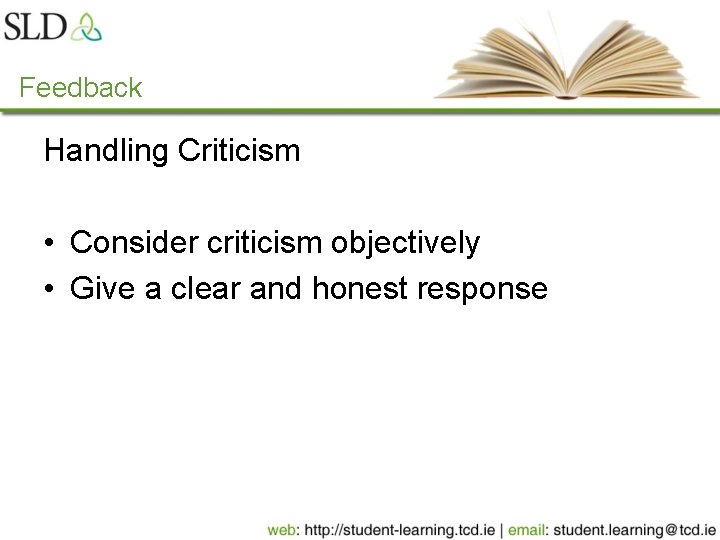 SLD

Feedback

Handling Criticism

• Consider criticism objectively
• Give a clear and honest response

web: http://student-learning.tcd.ie | email: student.learning@tcd.ie